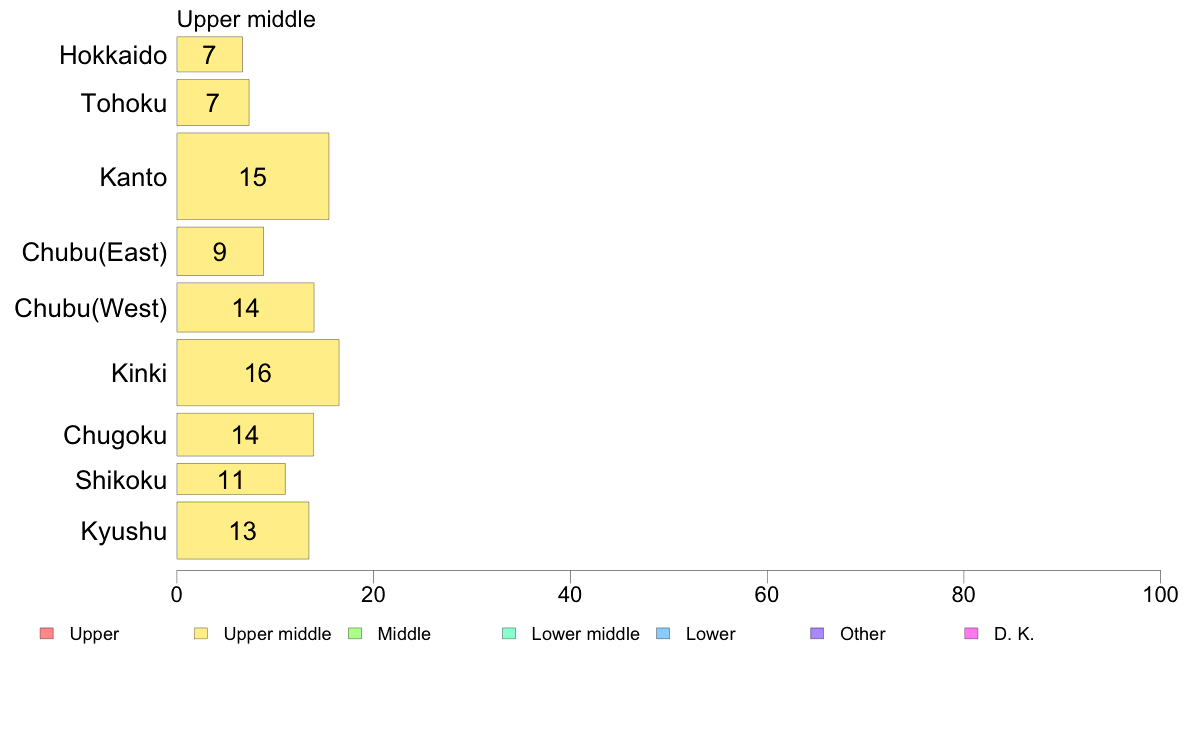 Upper middle

Hokkaido 7
Tohoku 7
Kanto 15
Chubu(East) 9
Chubu(West) 14
Kinki 16
Chugoku 14
Shikoku 11
Kyushu 13

0 20 40 60 80 100

Upper Upper middle Middle Lower middle Lower Other D. K.